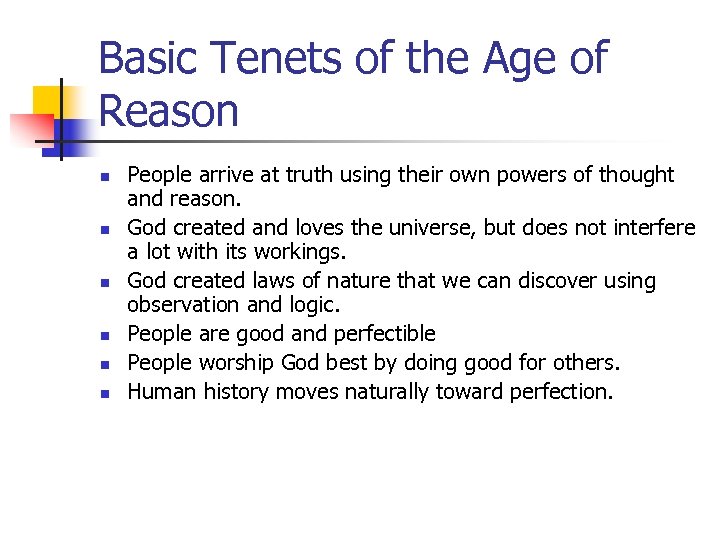 Basic Tenets of the Age of Reason

- People arrive at truth using their own powers of thought and reason.
- God created and loves the universe, but does not interfere a lot with its workings.
- God created laws of nature that we can discover using observation and logic.
- People are good and perfectible
- People worship God best by doing good for others.
- Human history moves naturally toward perfection.